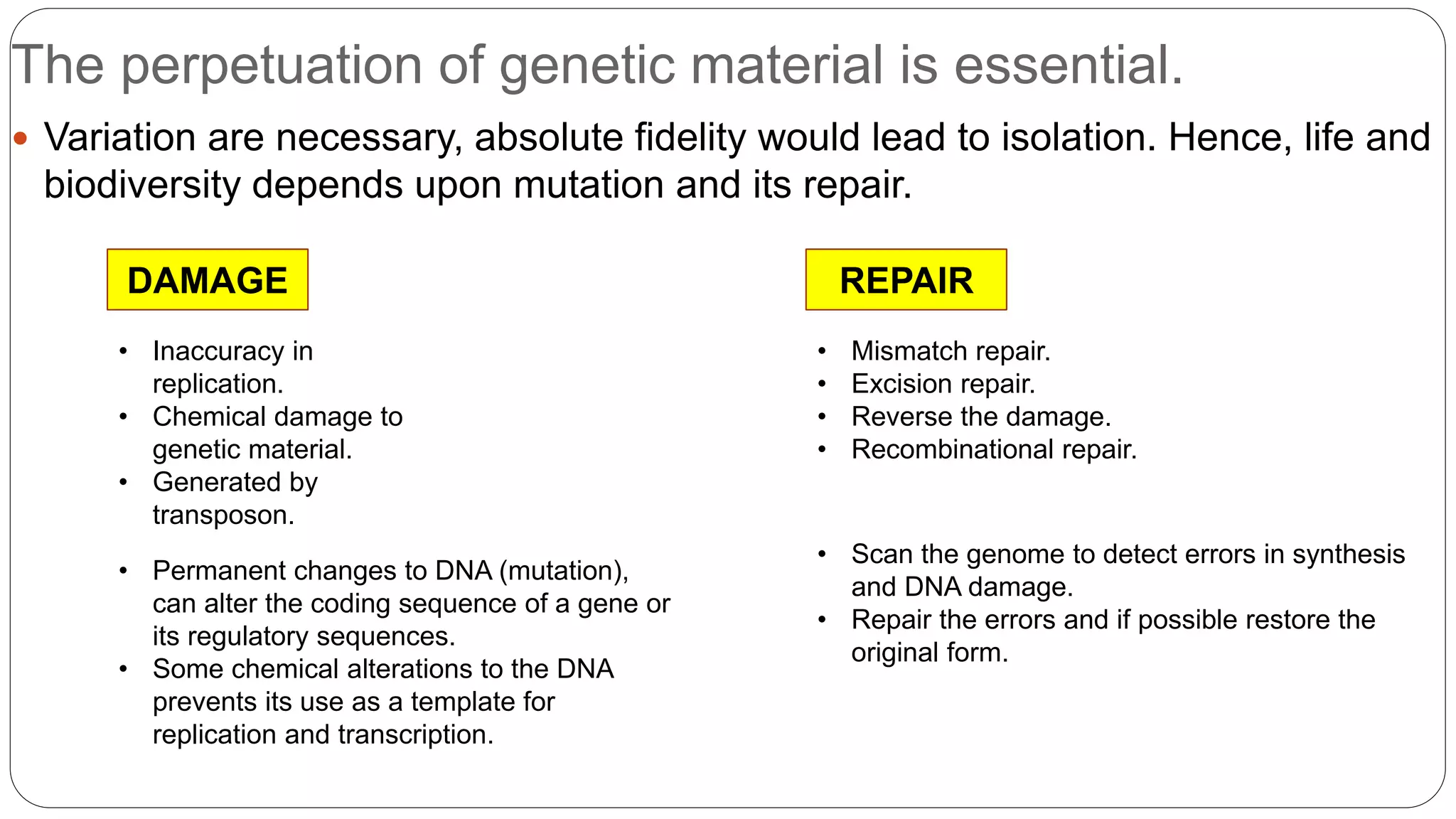 The perpetuation of genetic material is essential.

• Variation are necessary, absolute fidelity would lead to isolation. Hence, life and biodiversity depends upon mutation and its repair.

DAMAGE

• Inaccuracy in replication.
• Chemical damage to genetic material.
• Generated by transposon.

• Permanent changes to DNA (mutation), can alter the coding sequence of a gene or its regulatory sequences.
• Some chemical alterations to the DNA prevents its use as a template for replication and transcription.

REPAIR

• Mismatch repair.
• Excision repair.
• Reverse the damage.
• Recombinational repair.

• Scan the genome to detect errors in synthesis and DNA damage.
• Repair the errors and if possible restore the original form.